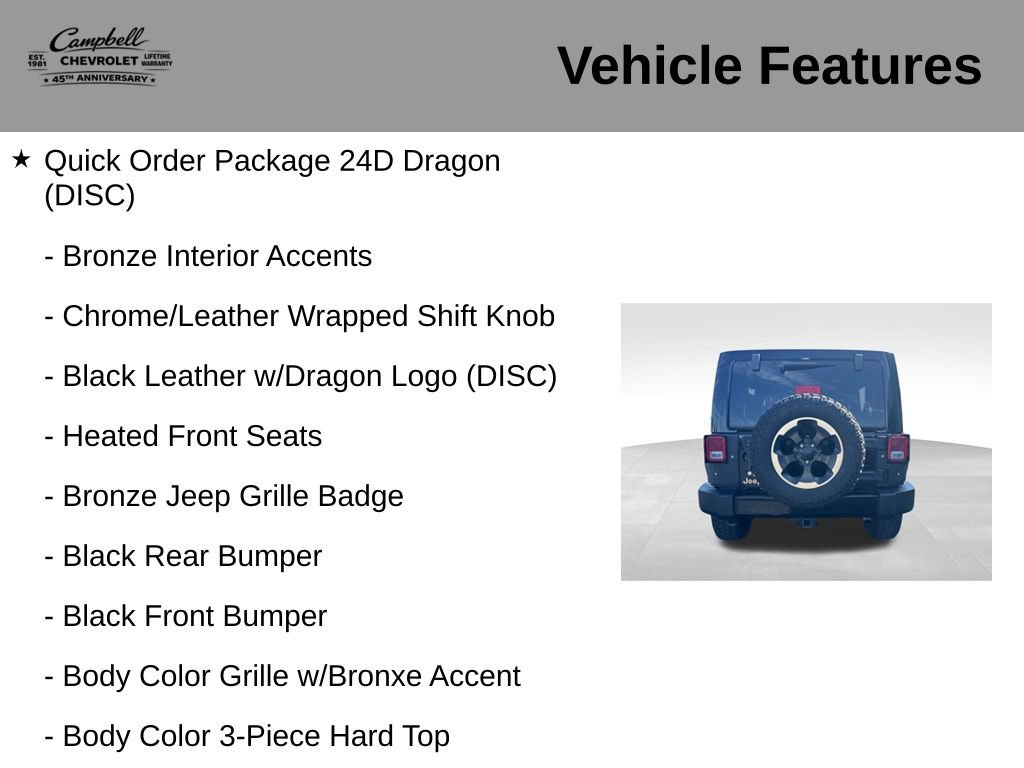 Campbell
EST. 1981 CHEVROLET LIFETIME WARRANTY
45TH ANNIVERSARY

Vehicle Features

★ Quick Order Package 24D Dragon (DISC)

- Bronze Interior Accents

- Chrome/Leather Wrapped Shift Knob

- Black Leather w/Dragon Logo (DISC)

- Heated Front Seats

- Bronze Jeep Grille Badge

- Black Rear Bumper

- Black Front Bumper

- Body Color Grille w/Bronxe Accent

- Body Color 3-Piece Hard Top